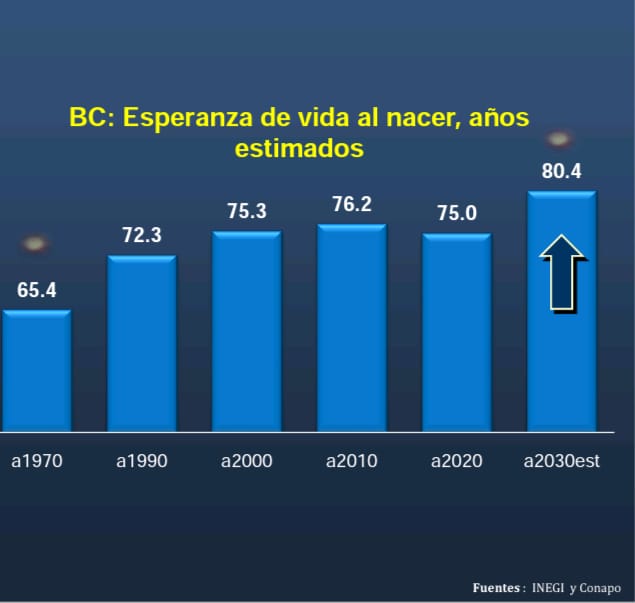 BC: Esperanza de vida al nacer, años estimados

65.4
72.3
75.3
76.2
75.0
80.4

a1970
a1990
a2000
a2010
a2020
a2030est

Fuentes : INEGI y Conapo